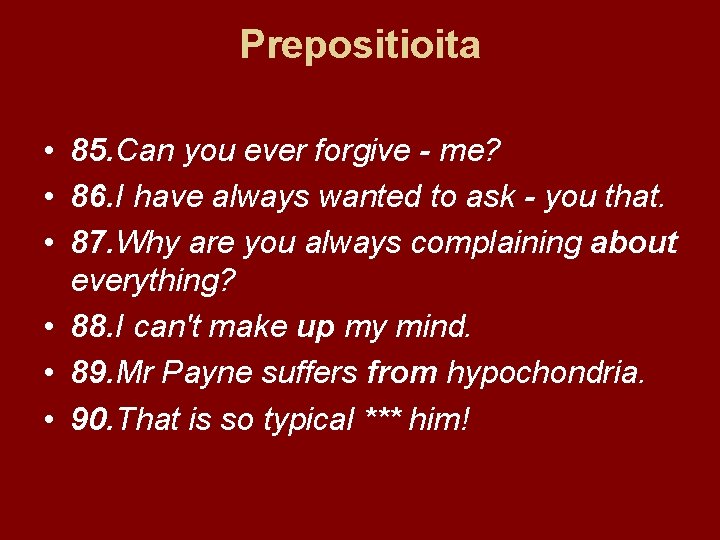 Prepositioita

• 85.Can you ever forgive - me?
• 86.I have always wanted to ask - you that.
• 87.Why are you always complaining about everything?
• 88.I can't make up my mind.
• 89.Mr Payne suffers from hypochondria.
• 90.That is so typical *** him!